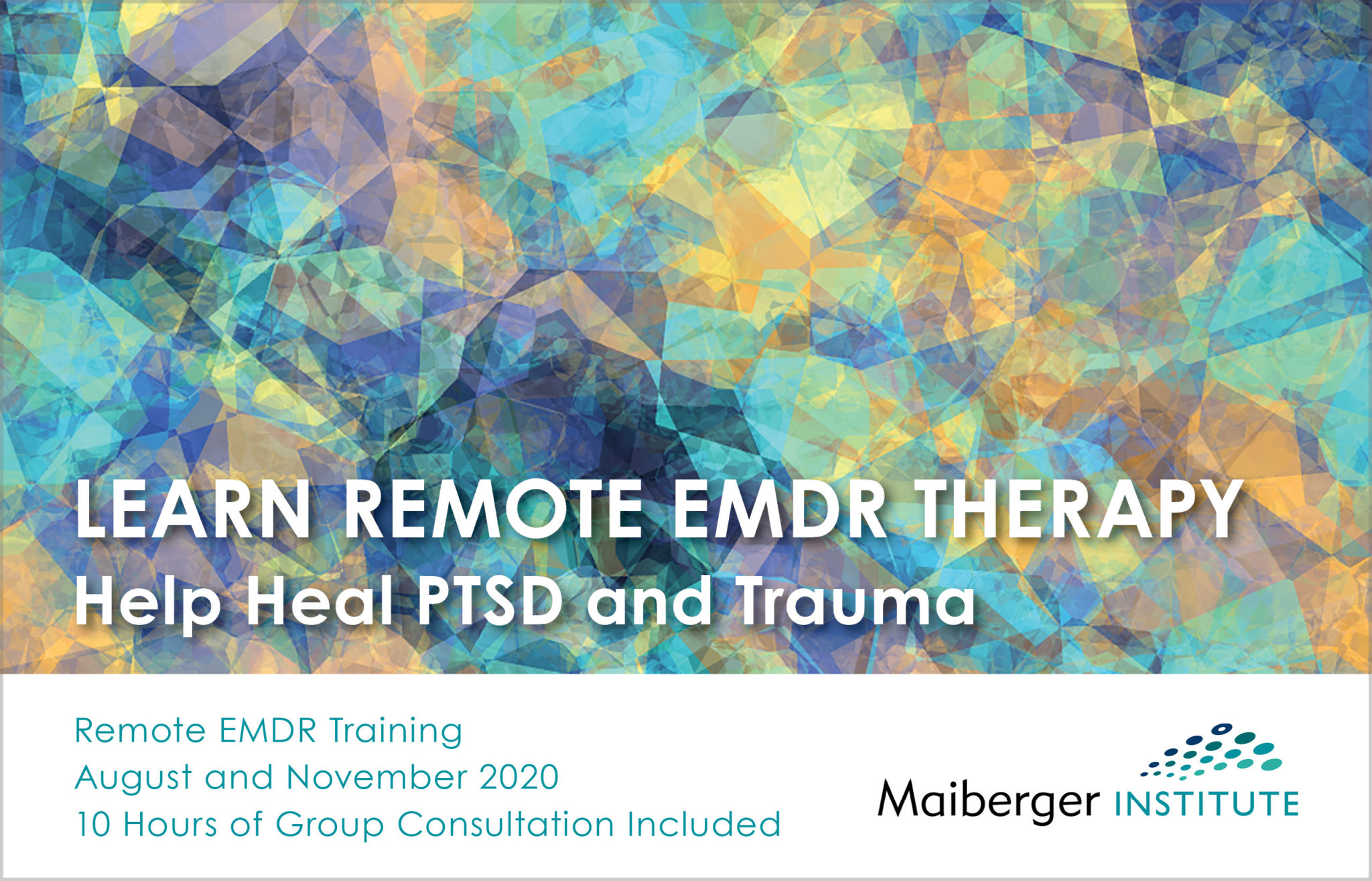 LEARN REMOTE EMDR THERAPY
Help Heal PTSD and Trauma

Remote EMDR Training
August and November 2020
10 Hours of Group Consultation Included

Maiberger INSTITUTE